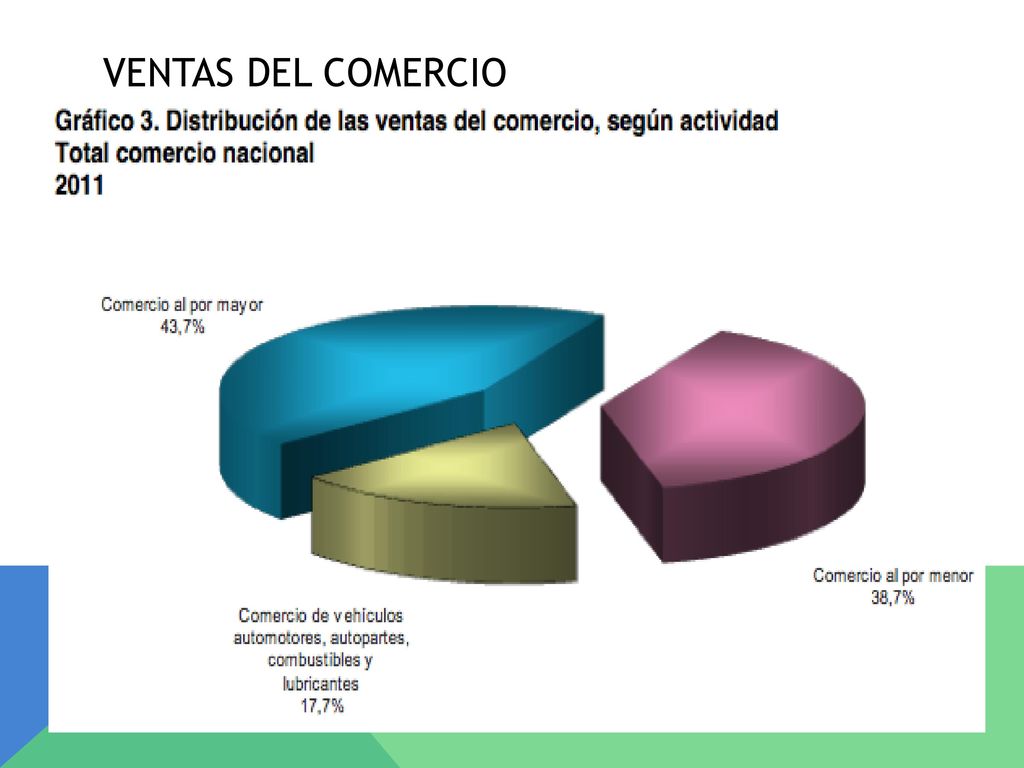 VENTAS DEL COMERCIO

Gráfico 3. Distribución de las ventas del comercio, según actividad
Total comercio nacional
2011

Comercio al por mayor
43,7%

Comercio al por menor
38,7%

Comercio de vehículos automotores, autopartes, combustibles y lubricantes
17,7%